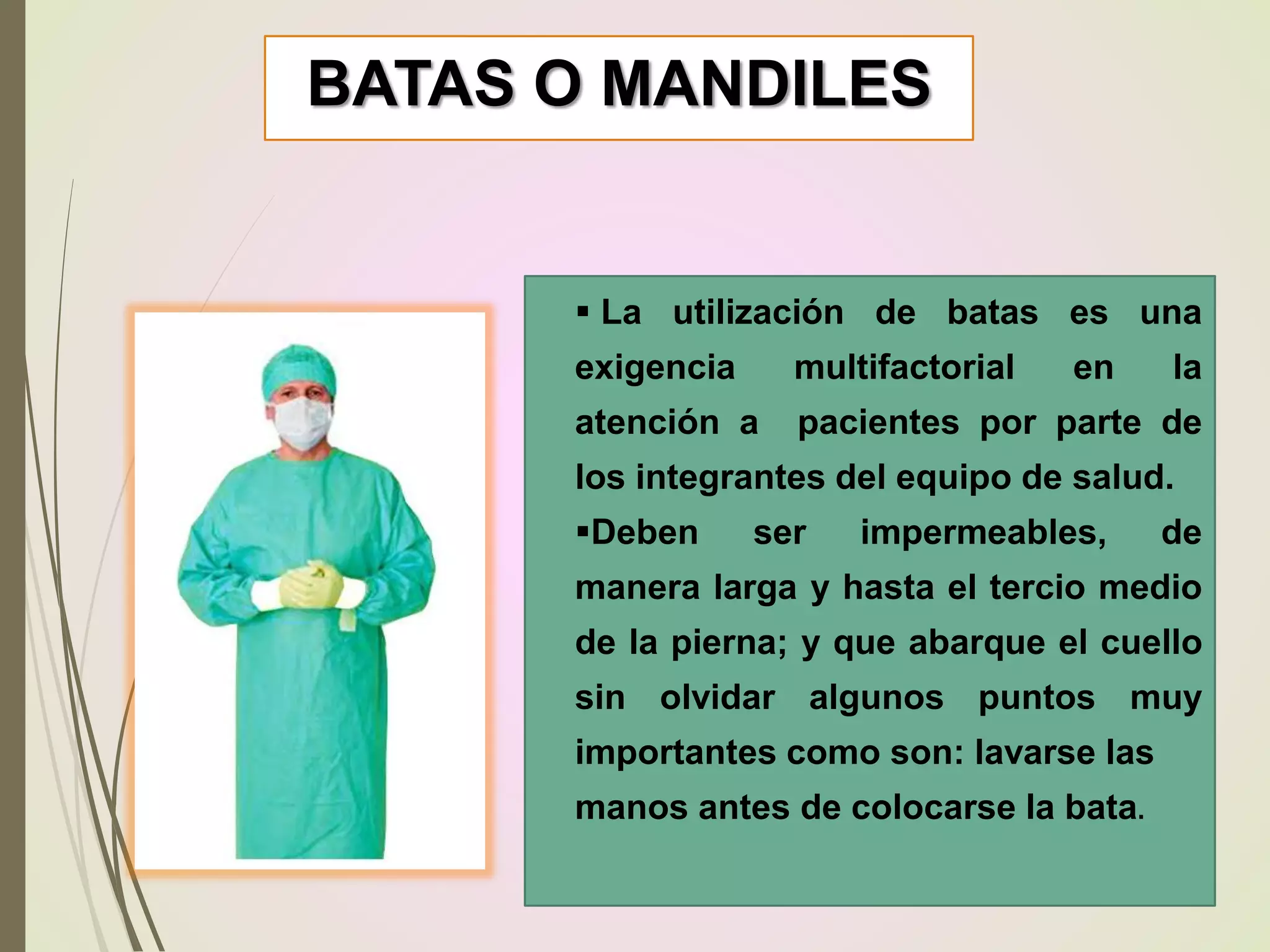 BATAS O MANDILES

▪ La utilización de batas es una exigencia multifactorial en la atención a pacientes por parte de los integrantes del equipo de salud.

▪Deben ser impermeables, de manera larga y hasta el tercio medio de la pierna; y que abarque el cuello sin olvidar algunos puntos muy importantes como son: lavarse las manos antes de colocarse la bata.